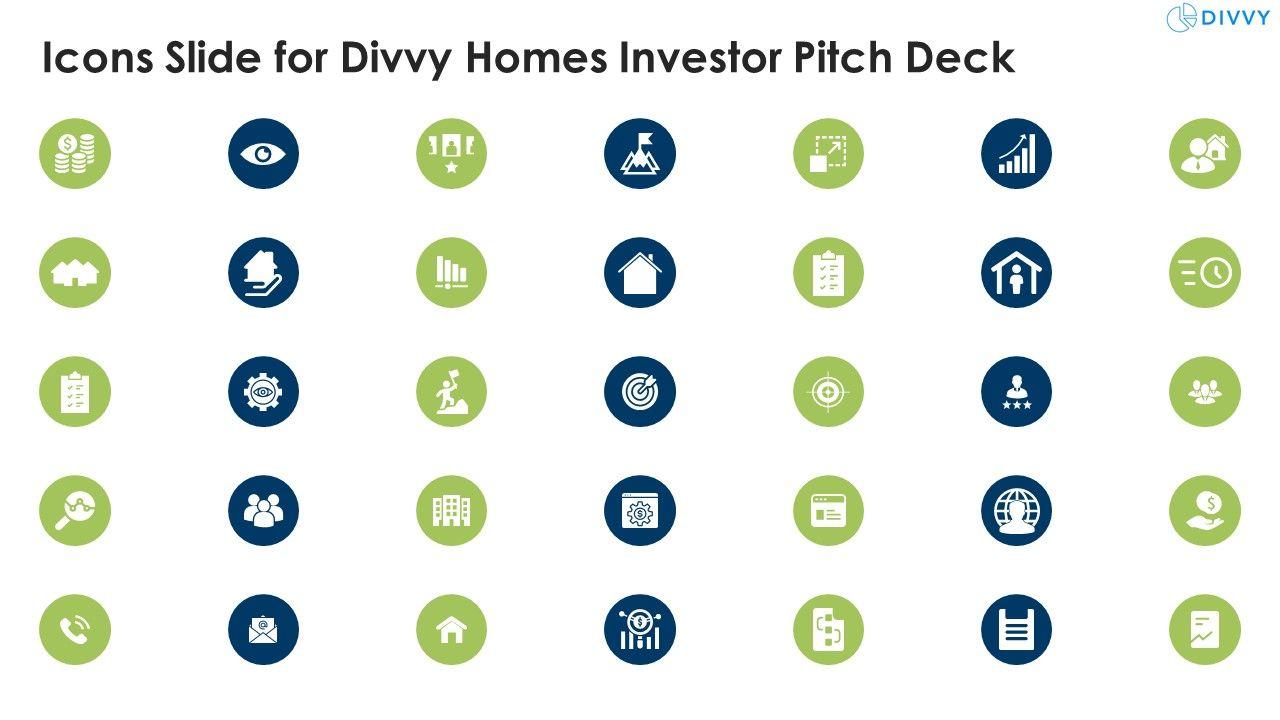 DIVVY

Icons Slide for Divvy Homes Investor Pitch Deck